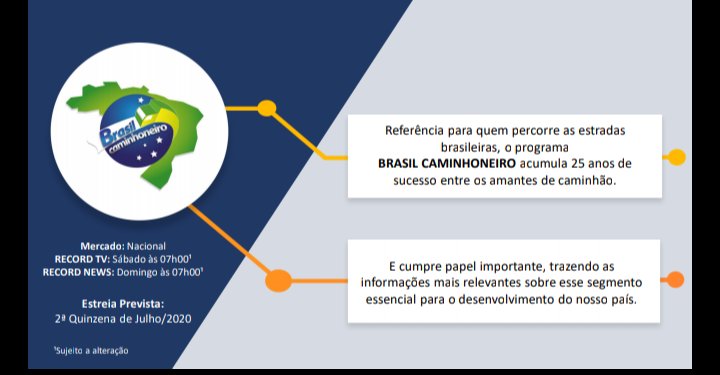 Brasil caminhoneiro

Mercado: Nacional
RECORD TV: Sábado às 07h00¹
RECORD NEWS: Domingo às 07h00¹

Estreia Prevista:
2ª Quinzena de Julho/2020

¹Sujeito a alteração

Referência para quem percorre as estradas brasileiras, o programa BRASIL CAMINHONEIRO acumula 25 anos de sucesso entre os amantes de caminhão.

E cumpre papel importante, trazendo as informações mais relevantes sobre esse segmento essencial para o desenvolvimento do nosso país.